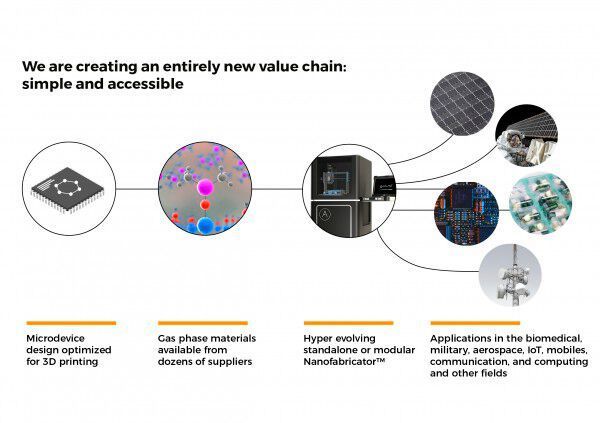 We are creating an entirely new value chain: simple and accessible

Microdevice design optimized for 3D printing

Gas phase materials available from dozens of suppliers

Hyper evolving standalone or modular Nanofabricator™

Applications in the biomedical, military, aerospace, IoT, mobiles, communication, and computing and other fields